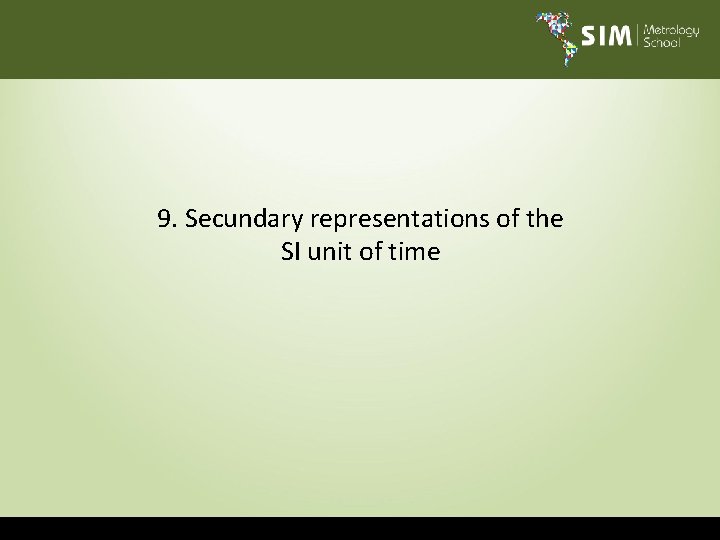 SIM Metrology School

9. Secundary representations of the SI unit of time